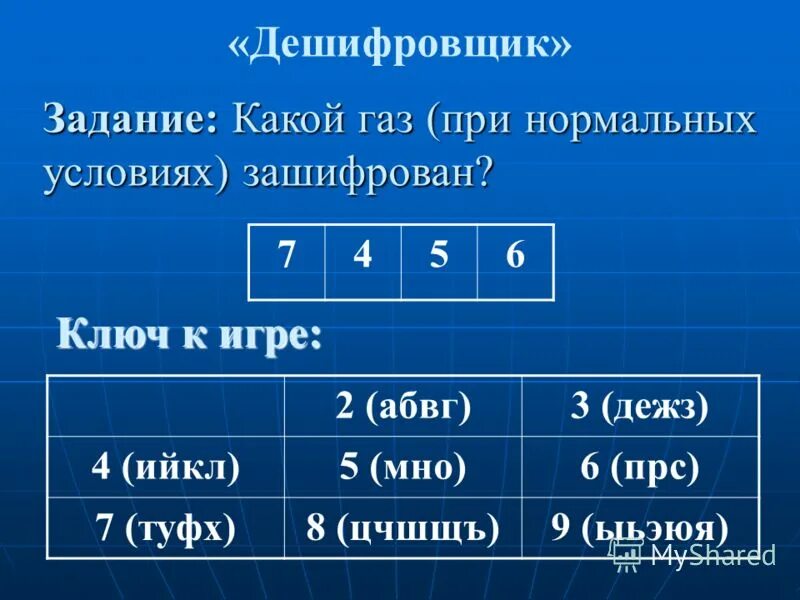 «Дешифровщик»

Задание: Какой газ (при нормальных условиях) зашифрован?

| 7 | 4 | 5 | 6 |
|---|---|---|---|

Ключ к игре:

| | 2 (абвг) | 3 (дежз) |
|---|---|---|
| 4 (ийкл) | 5 (мно) | 6 (прс) |
| 7 (туфх) | 8 (цчшщъ) | 9 (ыьэюя) |

MyShared